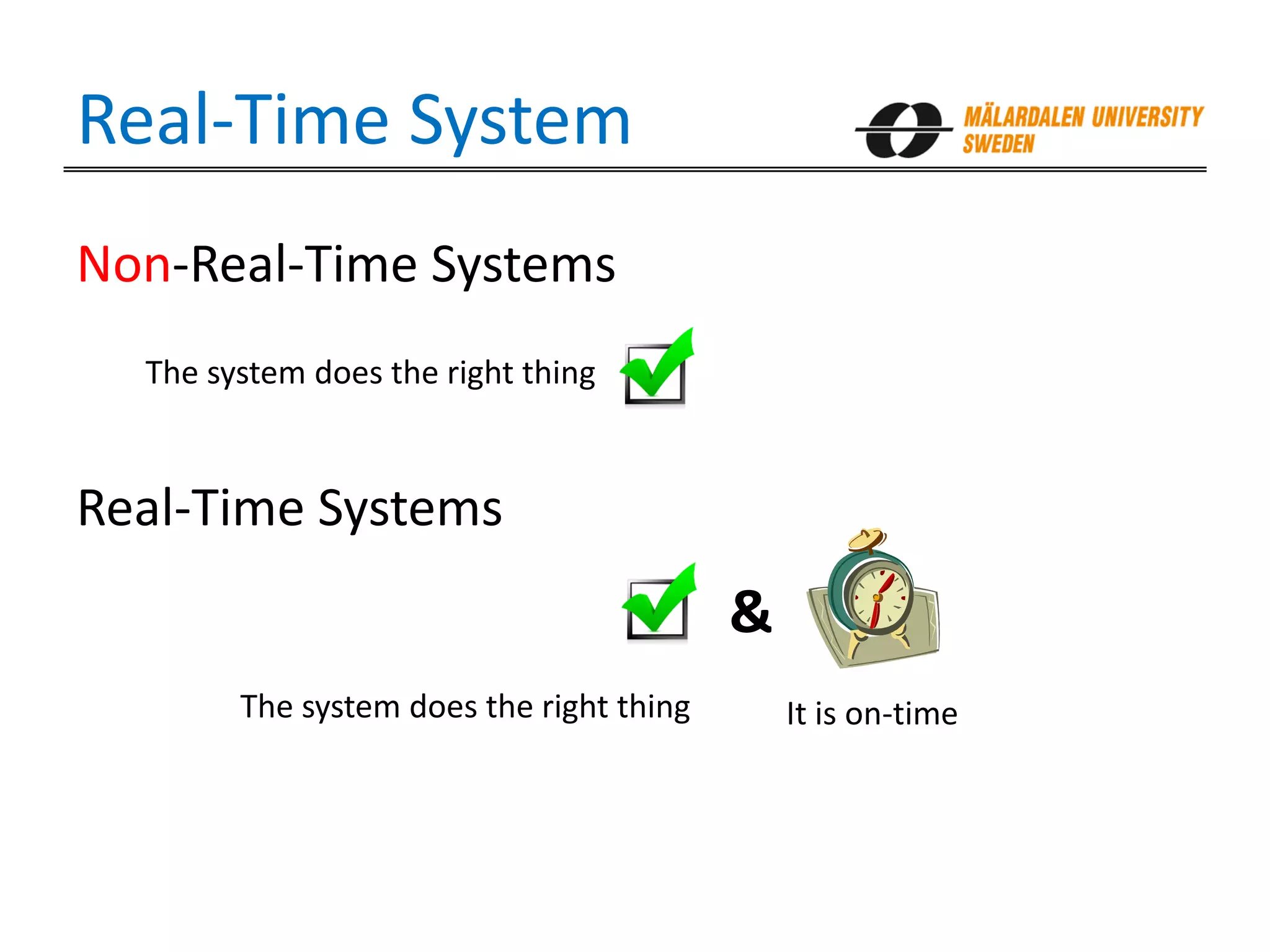 Real-Time System

MÄLARDALEN UNIVERSITY
SWEDEN

Non-Real-Time Systems

The system does the right thing

Real-Time Systems

&

The system does the right thing

It is on-time